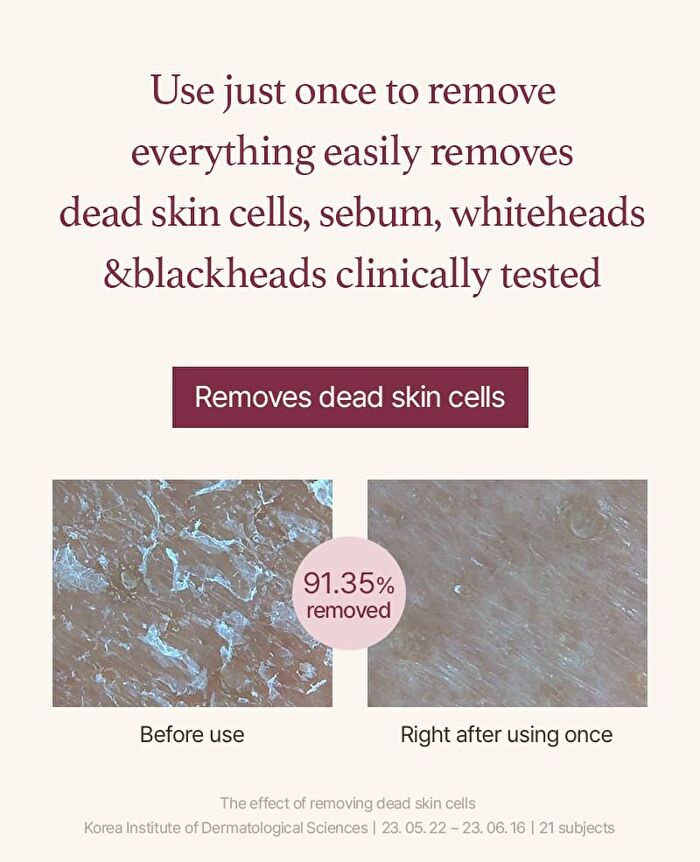 Use just once to remove everything easily removes dead skin cells, sebum, whiteheads &blackheads clinically tested

Removes dead skin cells

91.35% removed

Before use

Right after using once

The effect of removing dead skin cells
Korea Institute of Dermatological Sciences | 23. 05. 22 ~ 23. 06. 16 | 21 subjects